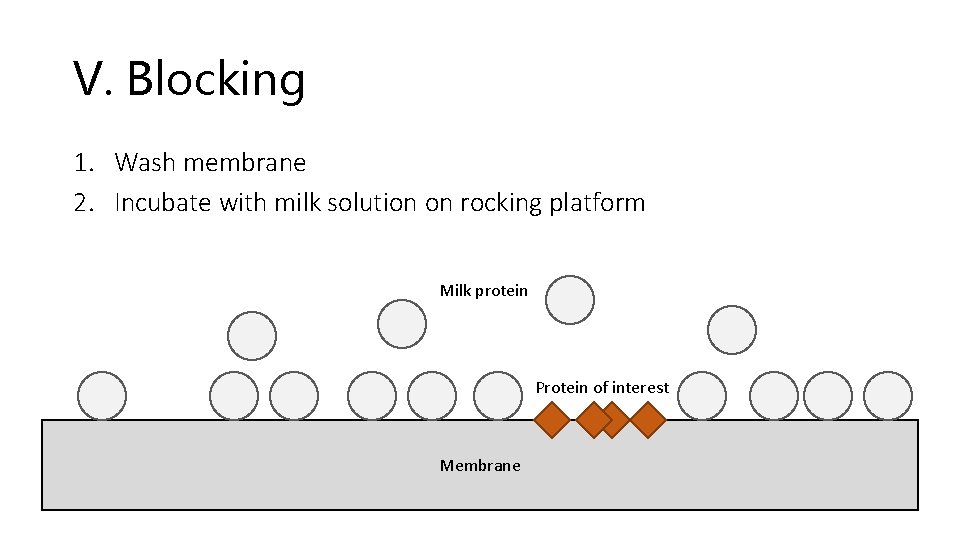 V. Blocking

1. Wash membrane
2. Incubate with milk solution on rocking platform

Milk protein

Protein of interest

Membrane